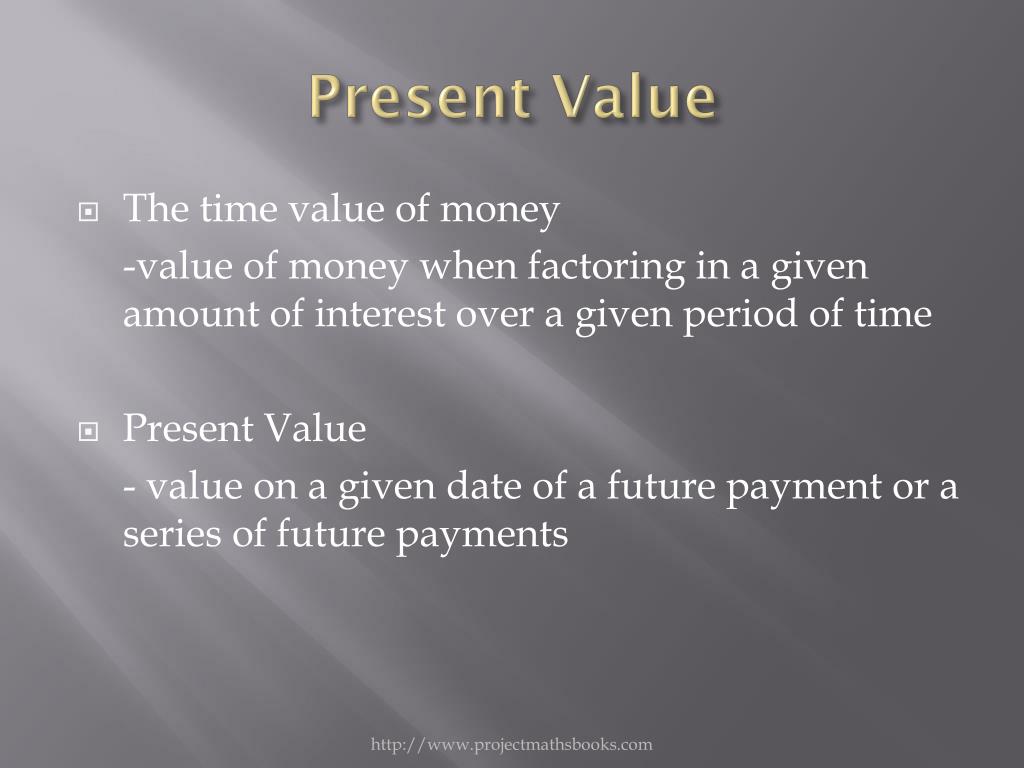 Present Value

The time value of money

-value of money when factoring in a given amount of interest over a given period of time

Present Value

- value on a given date of a future payment or a series of future payments

http://www.projectmathsbooks.com